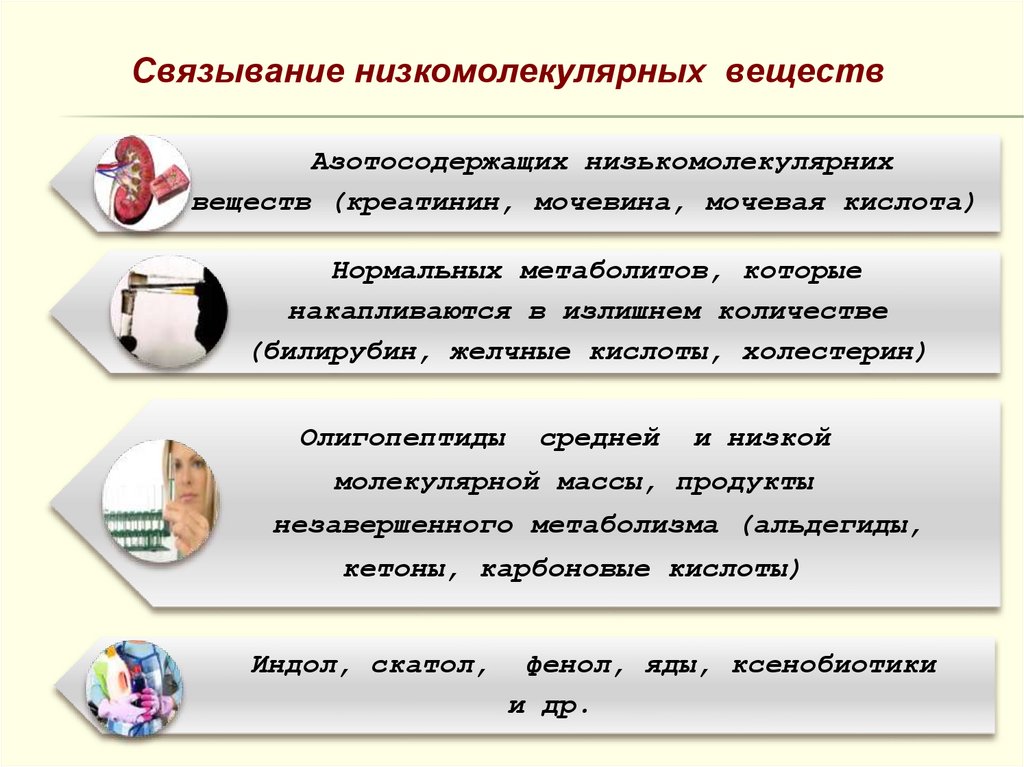 Связывание низкомолекулярных веществ

Азотосодержащих низькомолекулярних веществ (креатинин, мочевина, мочевая кислота)

Нормальных метаболитов, которые накапливаются в излишнем количестве (билирубин, желчные кислоты, холестерин)

Олигопептиды средней и низкой молекулярной массы, продукты незавершенного метаболизма (альдегиды, кетоны, карбоновые кислоты)

Индол, скатол, фенол, яды, ксенобиотики и др.